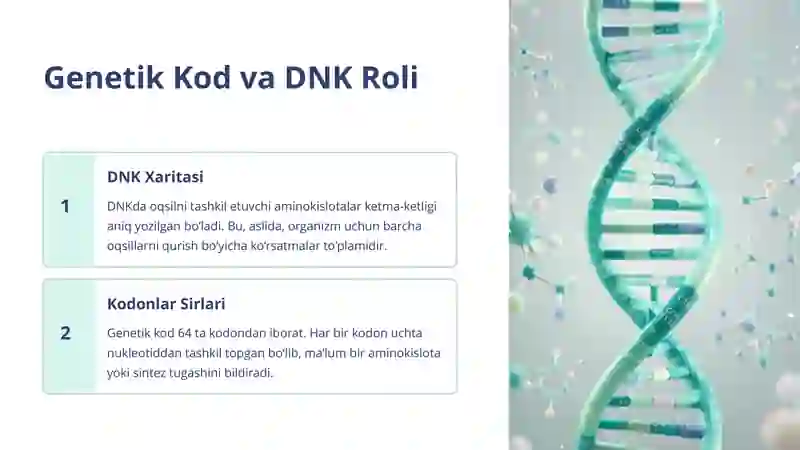 Genetik Kod va DNK Roli

1

DNK Xaritasi

DNKda oqsilni tashkil etuvchi aminokislotalar ketma-ketligi aniq yozilgan bo'ladi. Bu, aslida, organizm uchun barcha oqsillarni qurish bo'yicha ko'rsatmalar to'plamidir.

2

Kodonlar Sirlari

Genetik kod 64 ta kodondan iborat. Har bir kodon uchta nukleotiddan tashkil topgan bo'lib, ma'lum bir aminokislota yoki sintez tugashini bildiradi.